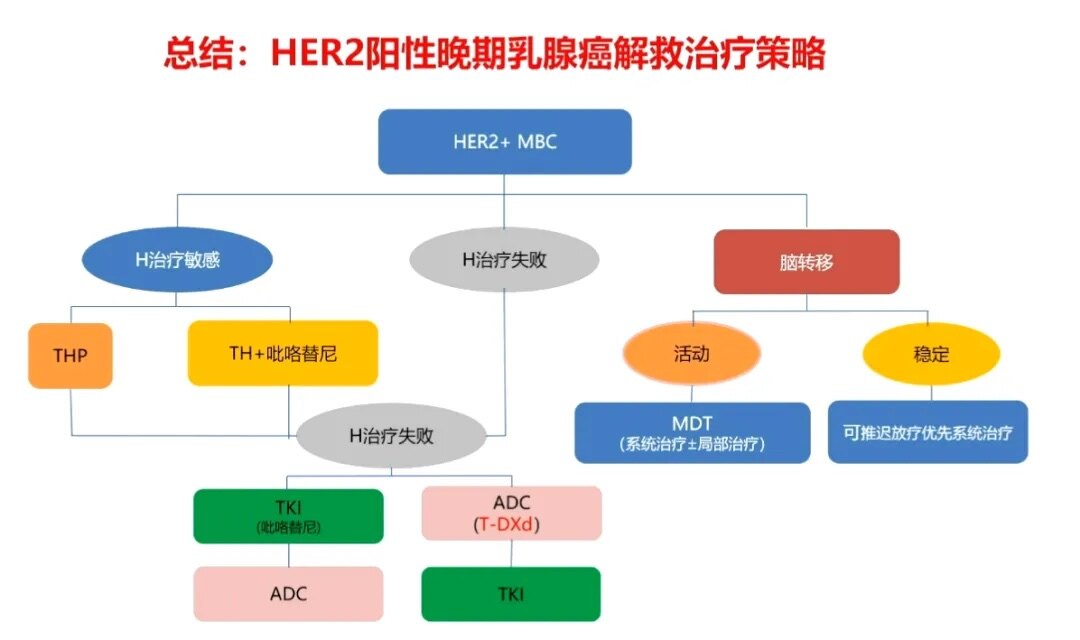 总结：HER2阳性晚期乳腺癌解救治疗策略

HER2+ MBC

H治疗敏感

H治疗失败

脑转移

THP

TH+吡咯替尼

活动

稳定

H治疗失败

MDT
(系统治疗±局部治疗)

可推迟放疗优先系统治疗

TKI
(吡咯替尼)

ADC
(T-DXd)

ADC

TKI